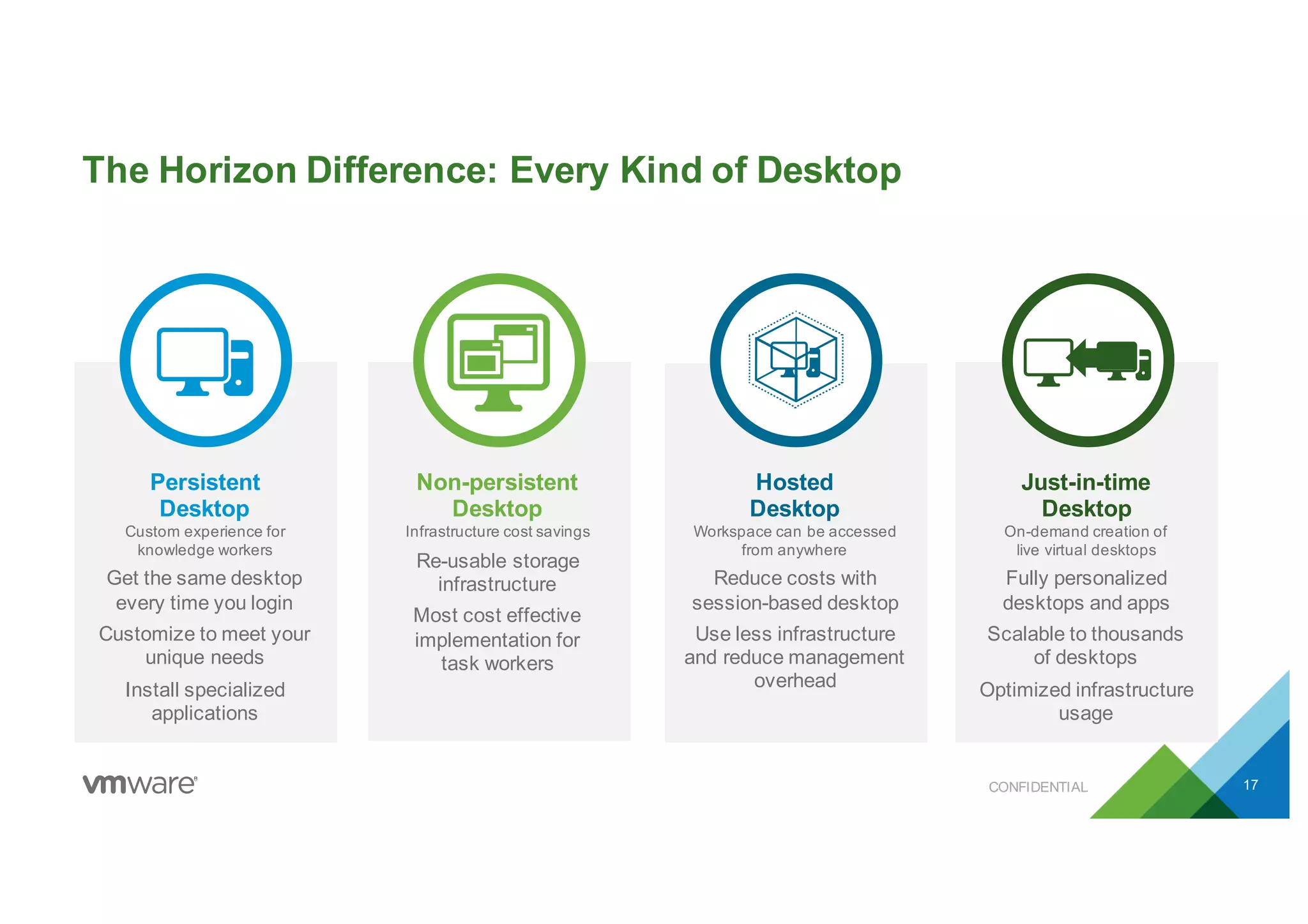 The Horizon Difference: Every Kind of Desktop

Persistent Desktop
Custom experience for knowledge workers

Get the same desktop every time you login

Customize to meet your unique needs

Install specialized applications

Non-persistent Desktop
Infrastructure cost savings

Re-usable storage infrastructure

Most cost effective implementation for task workers

Hosted Desktop
Workspace can be accessed from anywhere

Reduce costs with session-based desktop

Use less infrastructure and reduce management overhead

Just-in-time Desktop
On-demand creation of live virtual desktops

Fully personalized desktops and apps

Scalable to thousands of desktops

Optimized infrastructure usage

vmware

CONFIDENTIAL

17